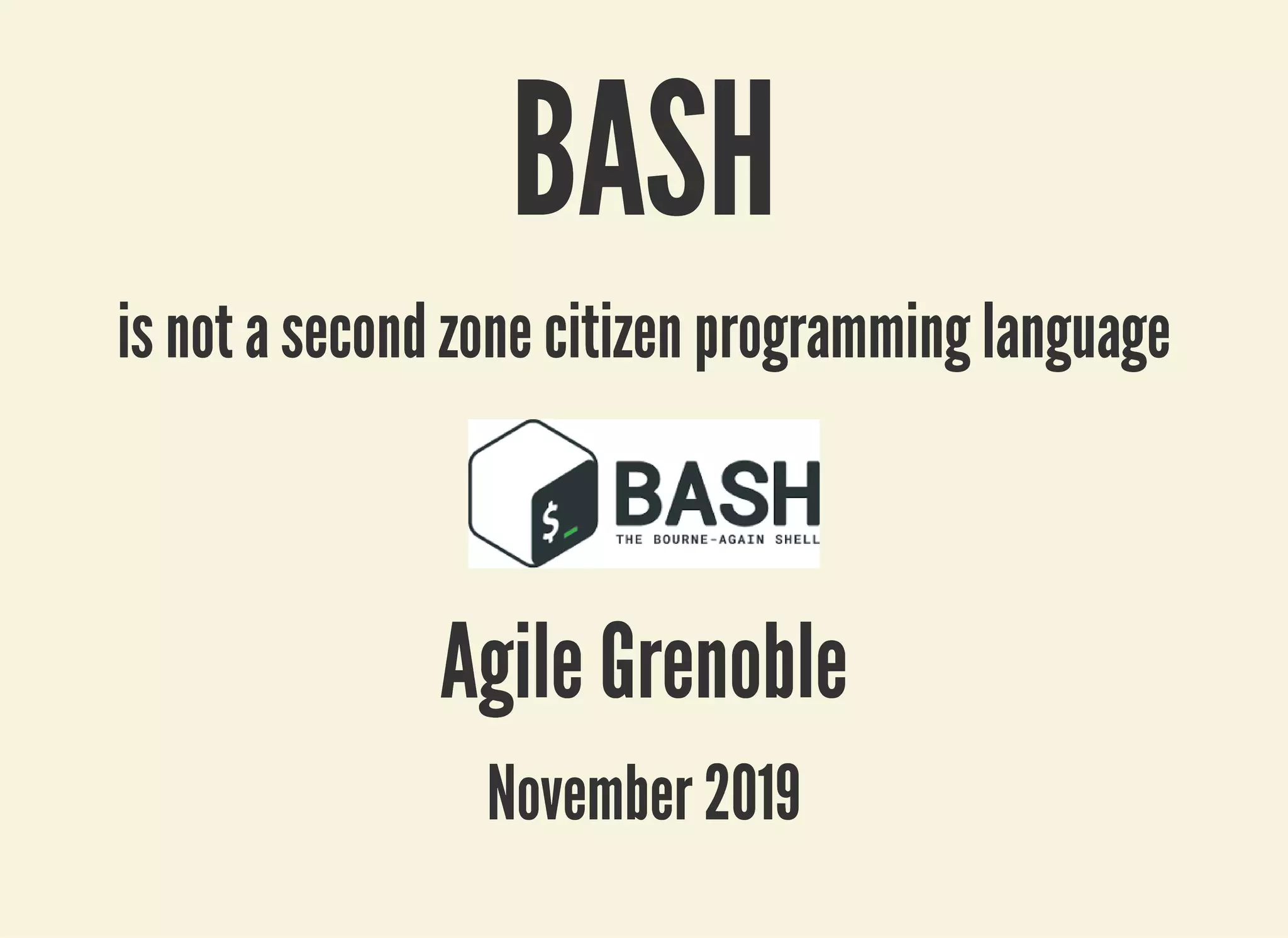 BASH

is not a second zone citizen programming language

$_

BASH
THE BOURNE-AGAIN SHELL

Agile Grenoble

November 2019